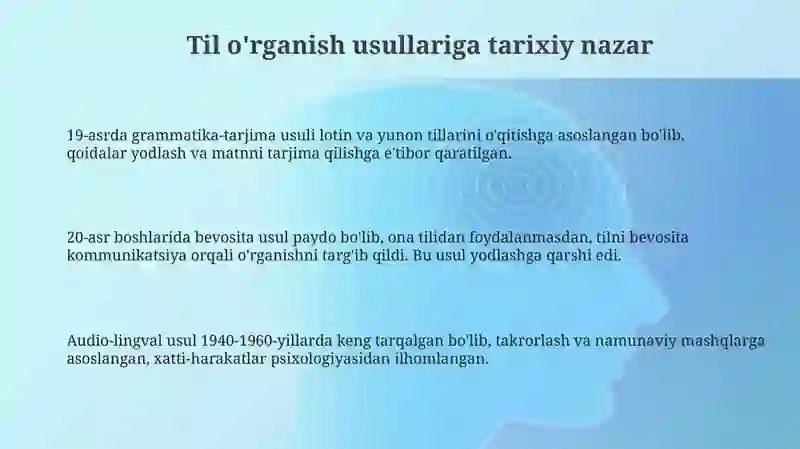 Til o'rganish usullariga tarixiy nazar

19-asrda grammatika-tarjima usuli lotin va yunon tillarini o'qitishga asoslangan bo'lib, qoidalar yodlash va matnni tarjima qilishga e'tibor qaratilgan.

20-asr boshlarida bevosita usul paydo bo'lib, ona tilidan foydalanmasdan, tilni bevosita kommunikatsiya orqali o'rganishni targ'ib qildi. Bu usul yodlashga qarshi edi.

Audio-lingval usul 1940-1960-yillarda keng tarqalgan bo'lib, takrorlash va namunaviy mashqlarga asoslangan, xatti-harakatlar psixologiyasidan ilhomlangan.